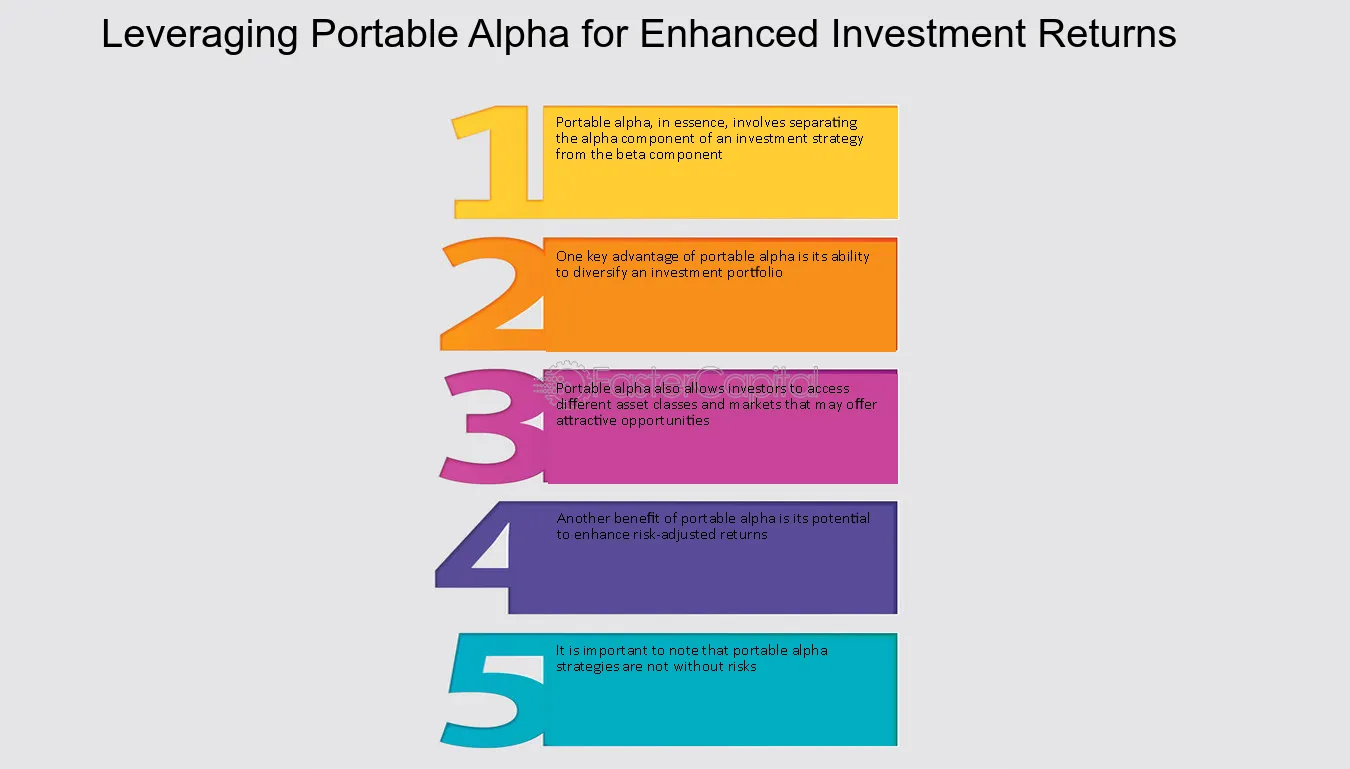 Leveraging Portable Alpha for Enhanced Investment Returns

1

Portable alpha, in essence, involves separating the alpha component of an investment strategy from the beta component

2

One key advantage of portable alpha is its ability to diversify an investment portfolio

3

Portable alpha also allows investors to access different asset classes and markets that may offer attractive opportunities

4

Another benefit of portable alpha is its potential to enhance risk-adjusted returns

5

It is important to note that portable alpha strategies are not without risks

FasterCapital